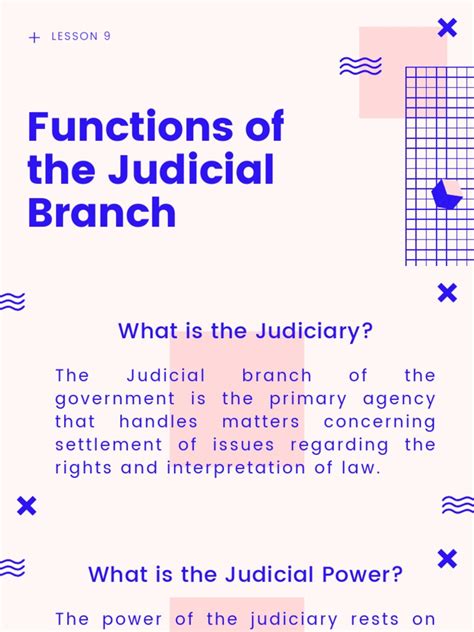 LESSON 9

Functions of the Judicial Branch

What is the Judiciary?

The Judicial branch of the government is the primary agency that handles matters concerning settlement of issues regarding the rights and interpretation of law.

What is the Judicial Power?

The power of the judiciary rests on